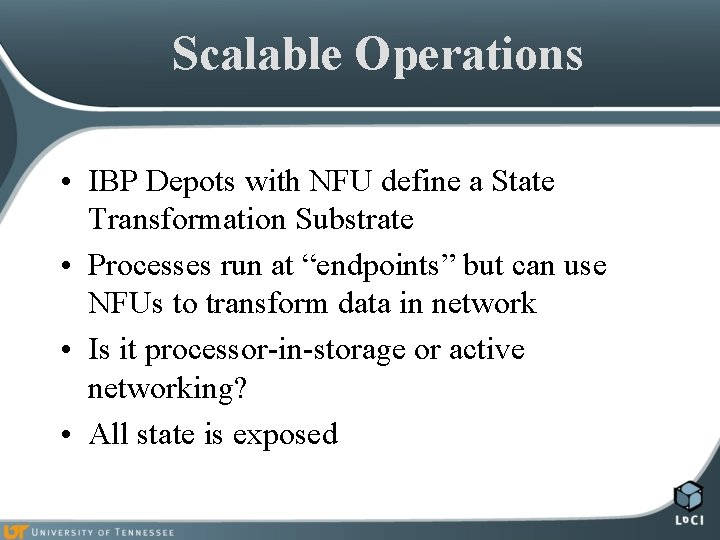 Scalable Operations

• IBP Depots with NFU define a State Transformation Substrate

• Processes run at “endpoints” but can use NFUs to transform data in network

• Is it processor-in-storage or active networking?

• All state is exposed

UT UNIVERSITY OF TENNESSEE

LoCI